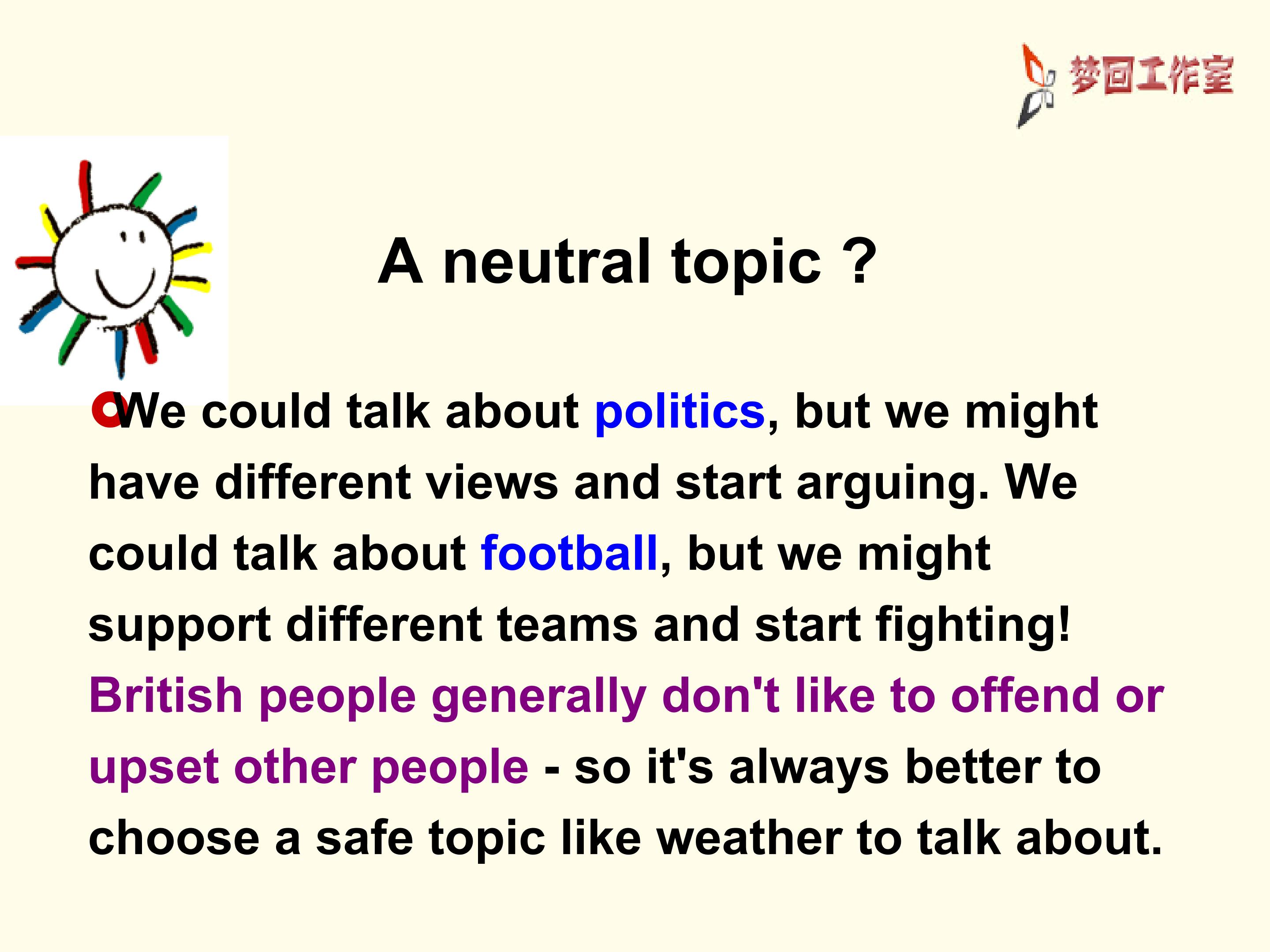 梦回工作室

A neutral topic ?

We could talk about politics, but we might have different views and start arguing. We could talk about football, but we might support different teams and start fighting! British people generally don't like to offend or upset other people - so it's always better to choose a safe topic like weather to talk about.